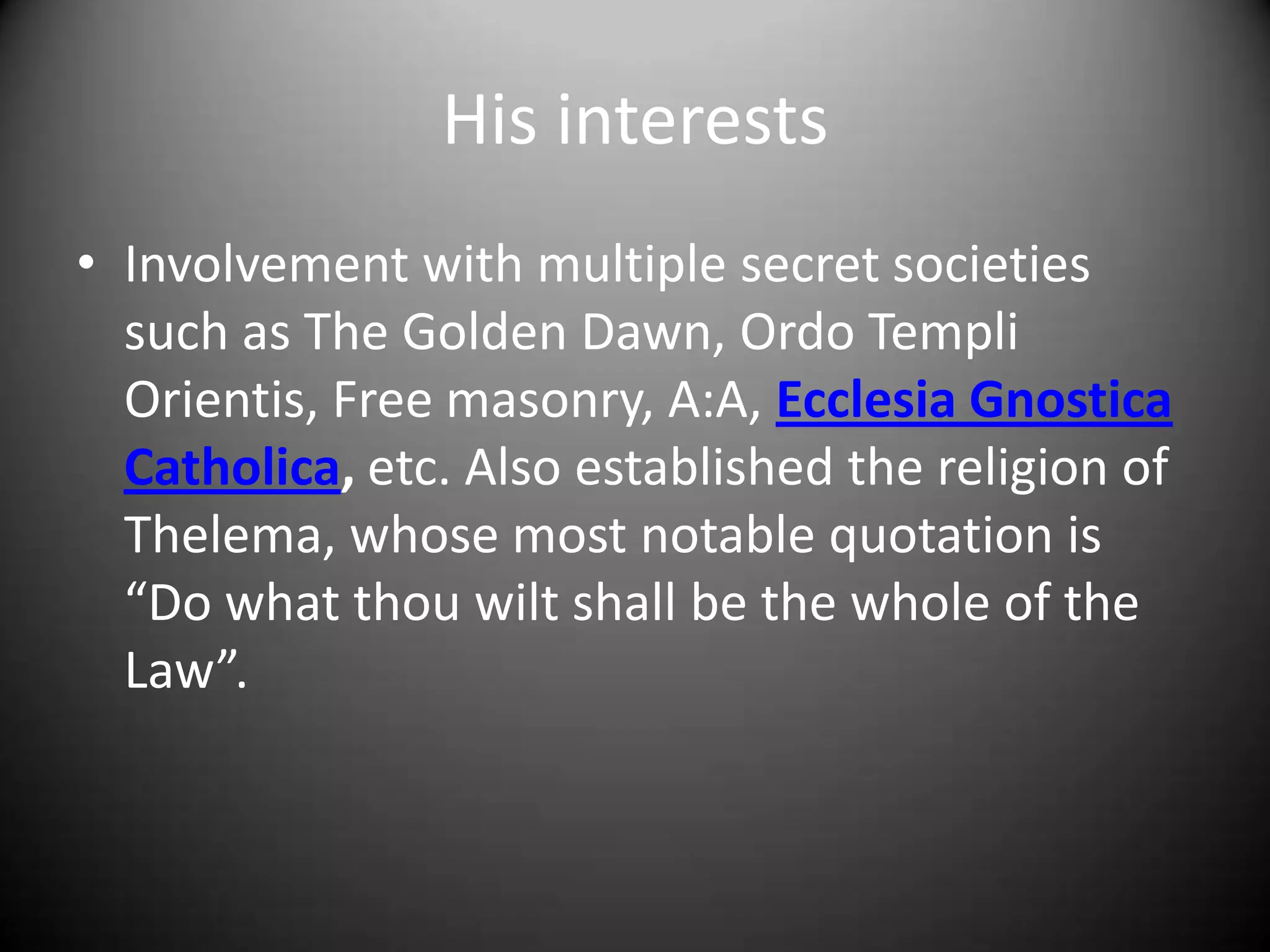 His interests

• Involvement with multiple secret societies such as The Golden Dawn, Ordo Templi Orientis, Free masonry, A:A, Ecclesia Gnostica Catholica, etc. Also established the religion of Thelema, whose most notable quotation is “Do what thou wilt shall be the whole of the Law”.